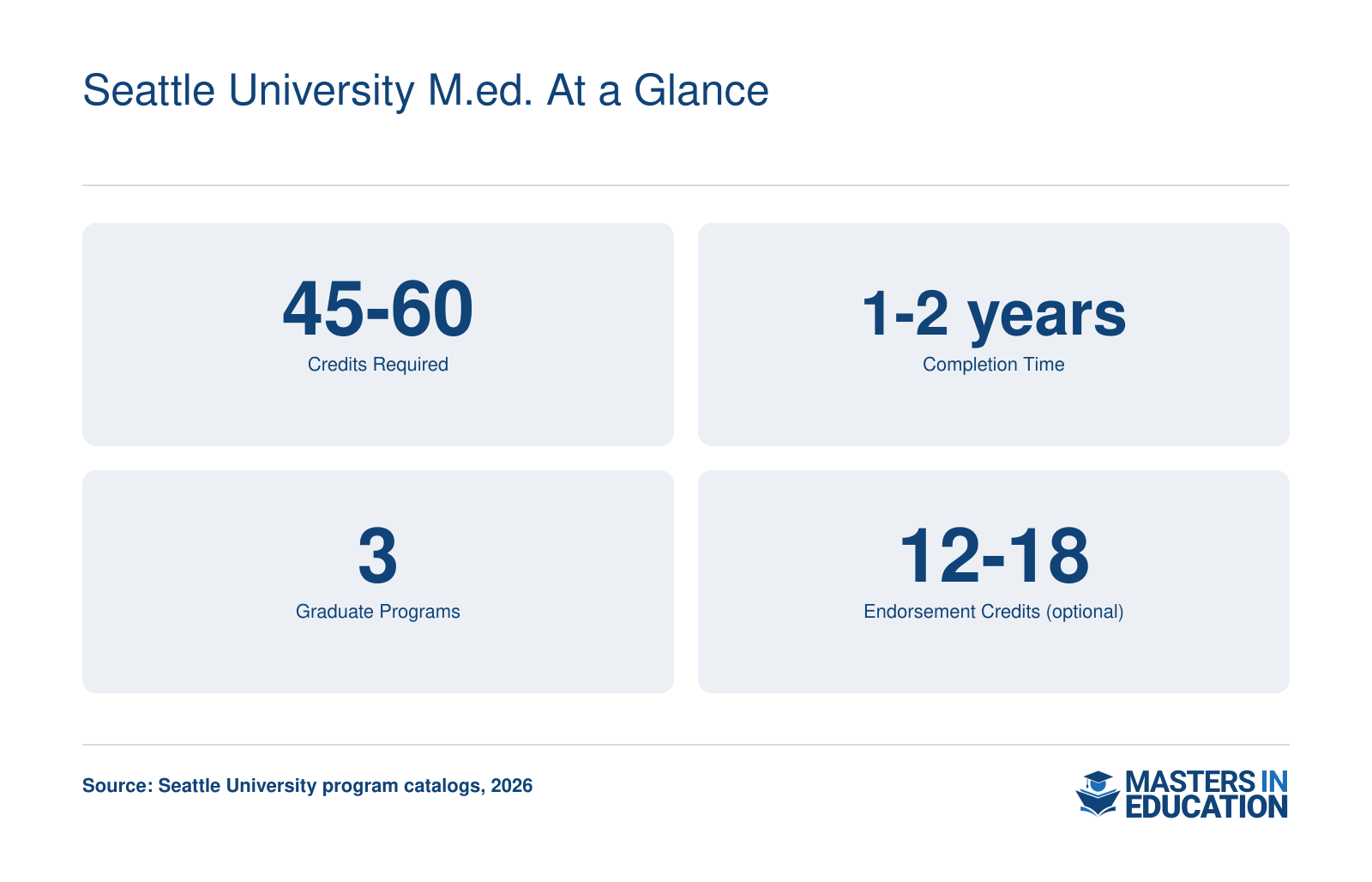 Seattle University M.ed. At a Glance

45-60
Credits Required

1-2 years
Completion Time

3
Graduate Programs

12-18
Endorsement Credits (optional)

Source: Seattle University program catalogs, 2026

MASTERS IN EDUCATION